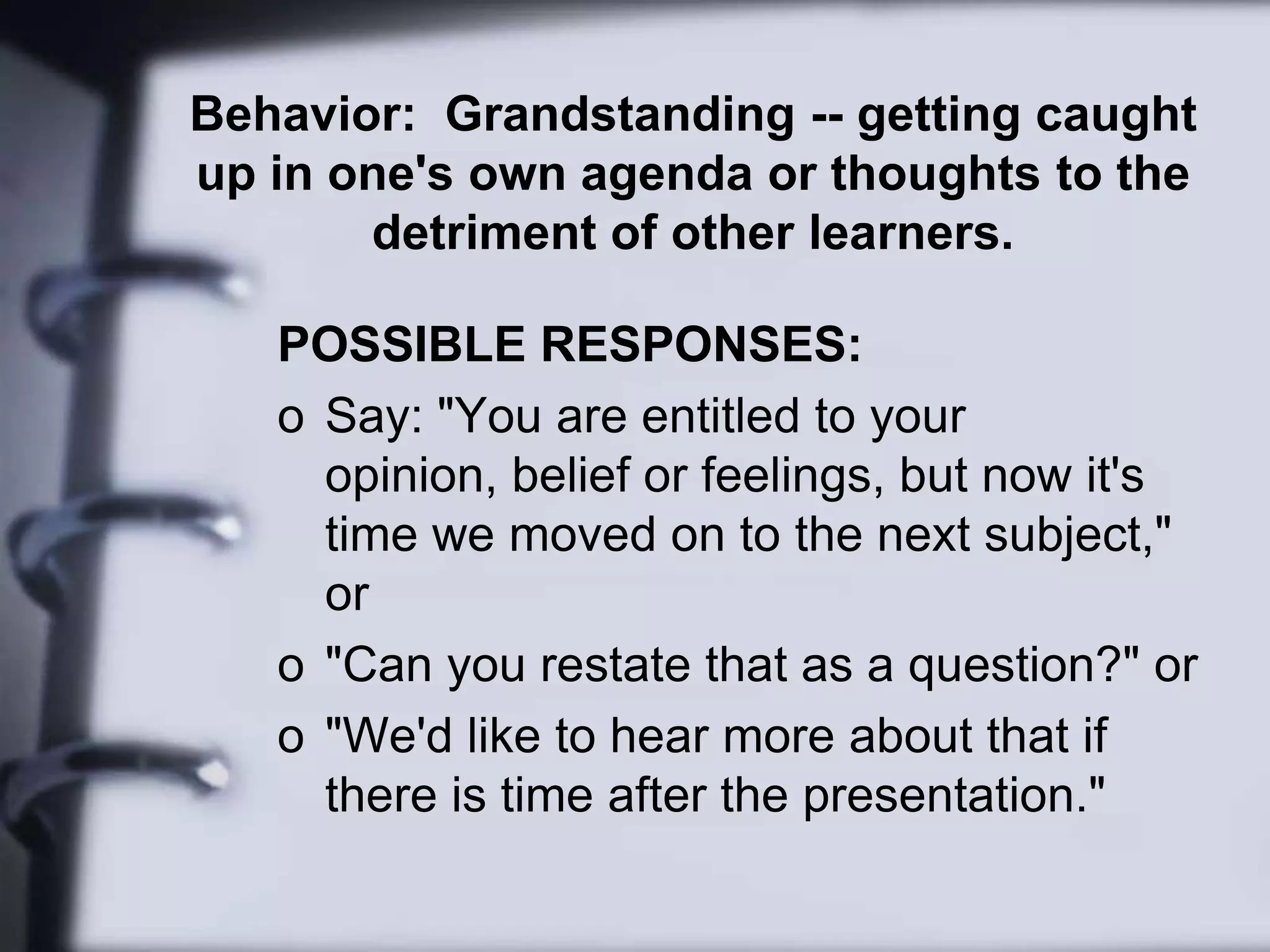 Behavior: Grandstanding -- getting caught up in one's own agenda or thoughts to the detriment of other learners.

POSSIBLE RESPONSES:

o Say: "You are entitled to your opinion, belief or feelings, but now it's time we moved on to the next subject," or

o "Can you restate that as a question?" or

o "We'd like to hear more about that if there is time after the presentation."